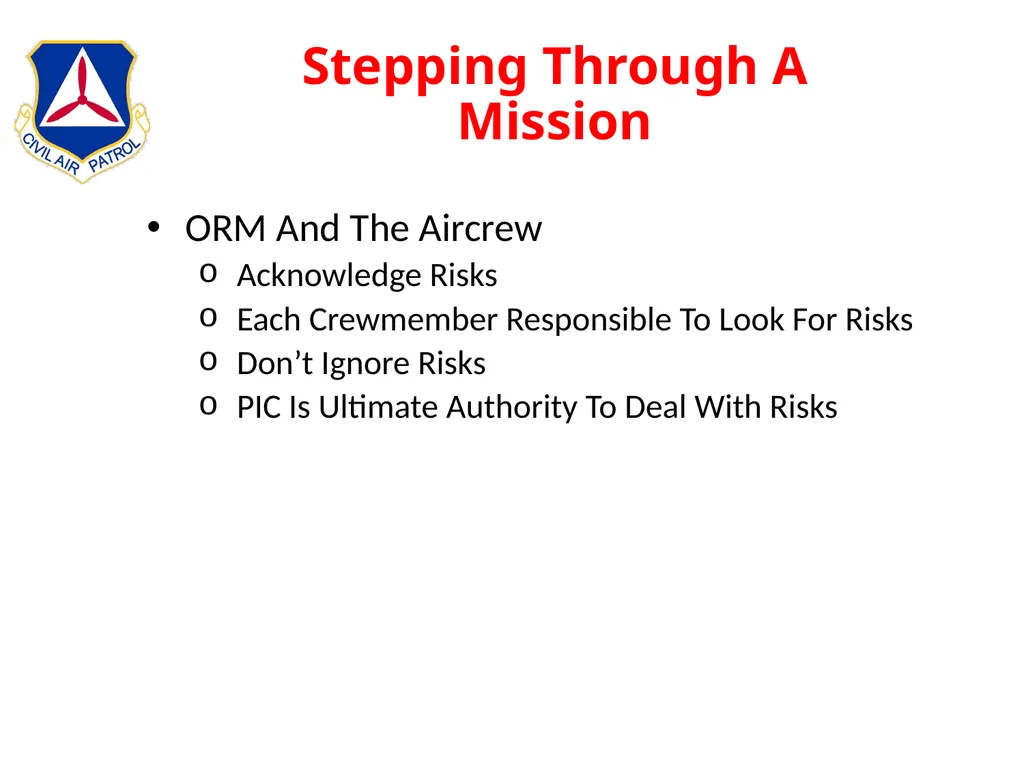 CIVIL AIR PATROL

Stepping Through A Mission

• ORM And The Aircrew
 o Acknowledge Risks
 o Each Crewmember Responsible To Look For Risks
 o Don’t Ignore Risks
 o PIC Is Ultimate Authority To Deal With Risks